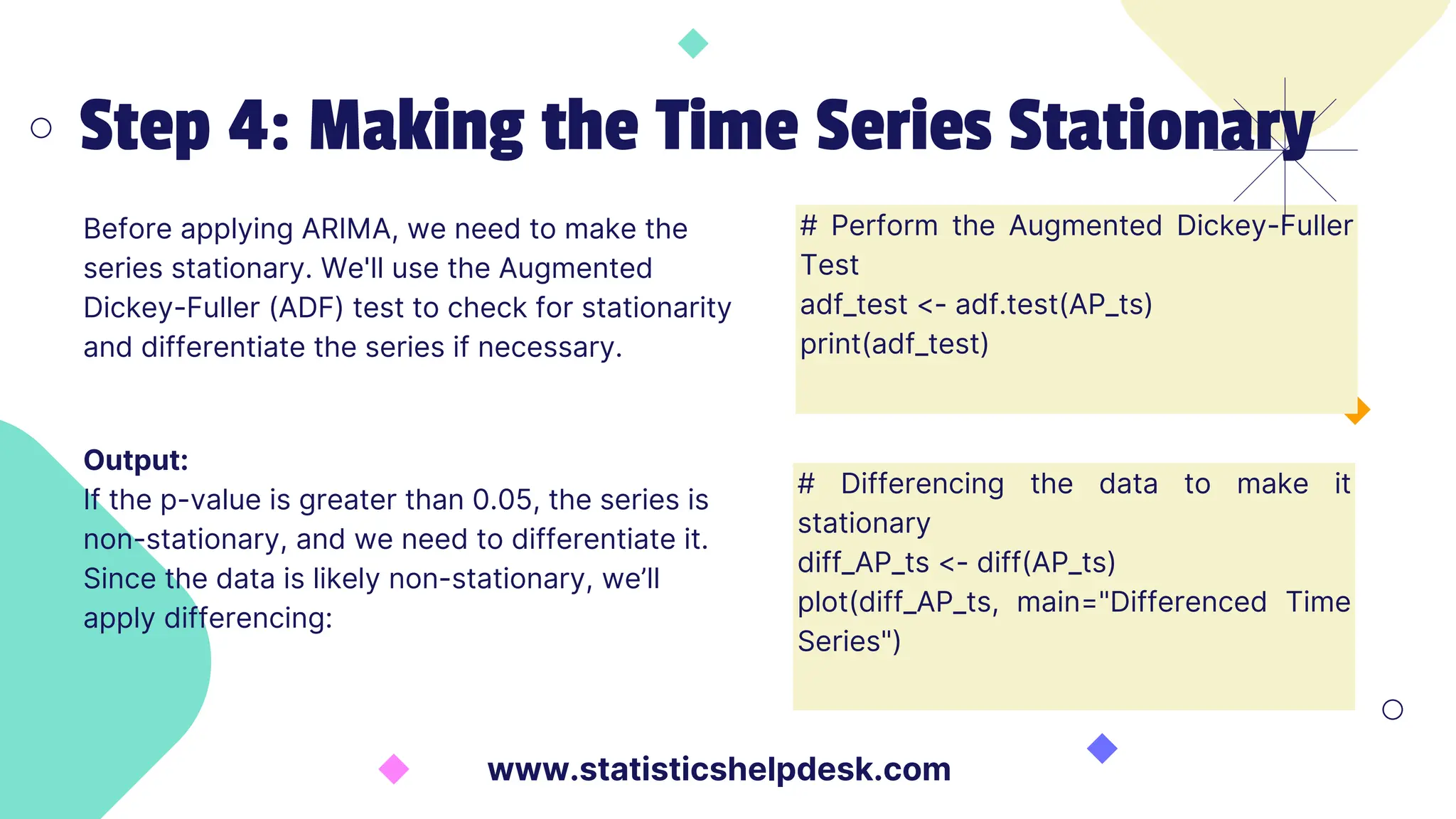 Step 4: Making the Time Series Stationary

Before applying ARIMA, we need to make the series stationary. We'll use the Augmented Dickey-Fuller (ADF) test to check for stationarity and differentiate the series if necessary.

# Perform the Augmented Dickey-Fuller Test
adf_test <- adf.test(AP_ts)
print(adf_test)

Output:
If the p-value is greater than 0.05, the series is non-stationary, and we need to differentiate it. Since the data is likely non-stationary, we'll apply differencing:

# Differencing the data to make it stationary
diff_AP_ts <- diff(AP_ts)
plot(diff_AP_ts, main="Differenced Time Series")

www.statisticshelpdesk.com